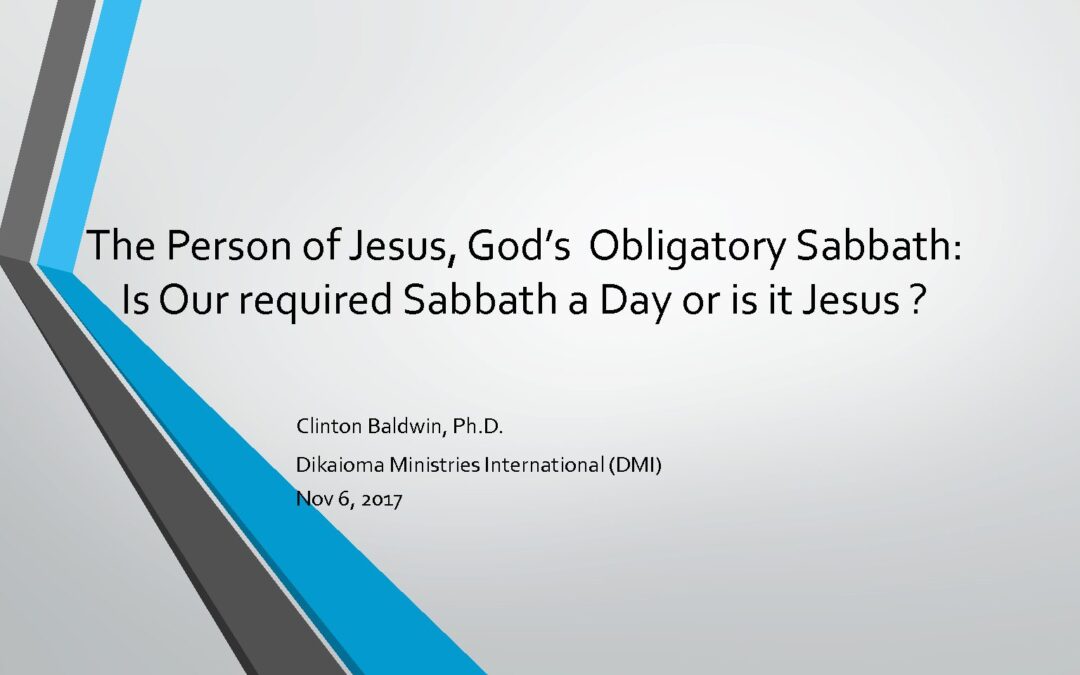 The Person of Jesus, God's Obligatory Sabbath: Is Our required Sabbath a Day or is it Jesus ?

Clinton Baldwin, Ph.D.

Dikaioma Ministries International (DMI)

Nov 6, 2017